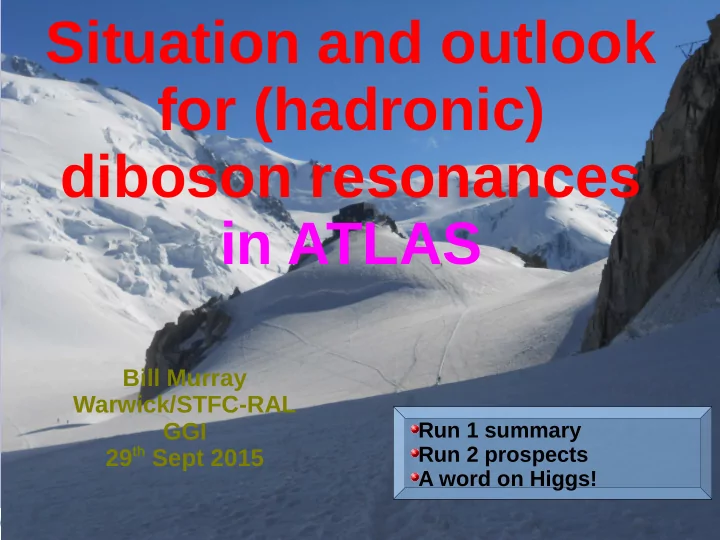 Situation and outlook for (hadronic) diboson resonances in ATLAS

Bill Murray
Warwick/STFC-RAL
GGI
29$^{th}$ Sept 2015

Run 1 summary
Run 2 prospects
A word on Higgs!